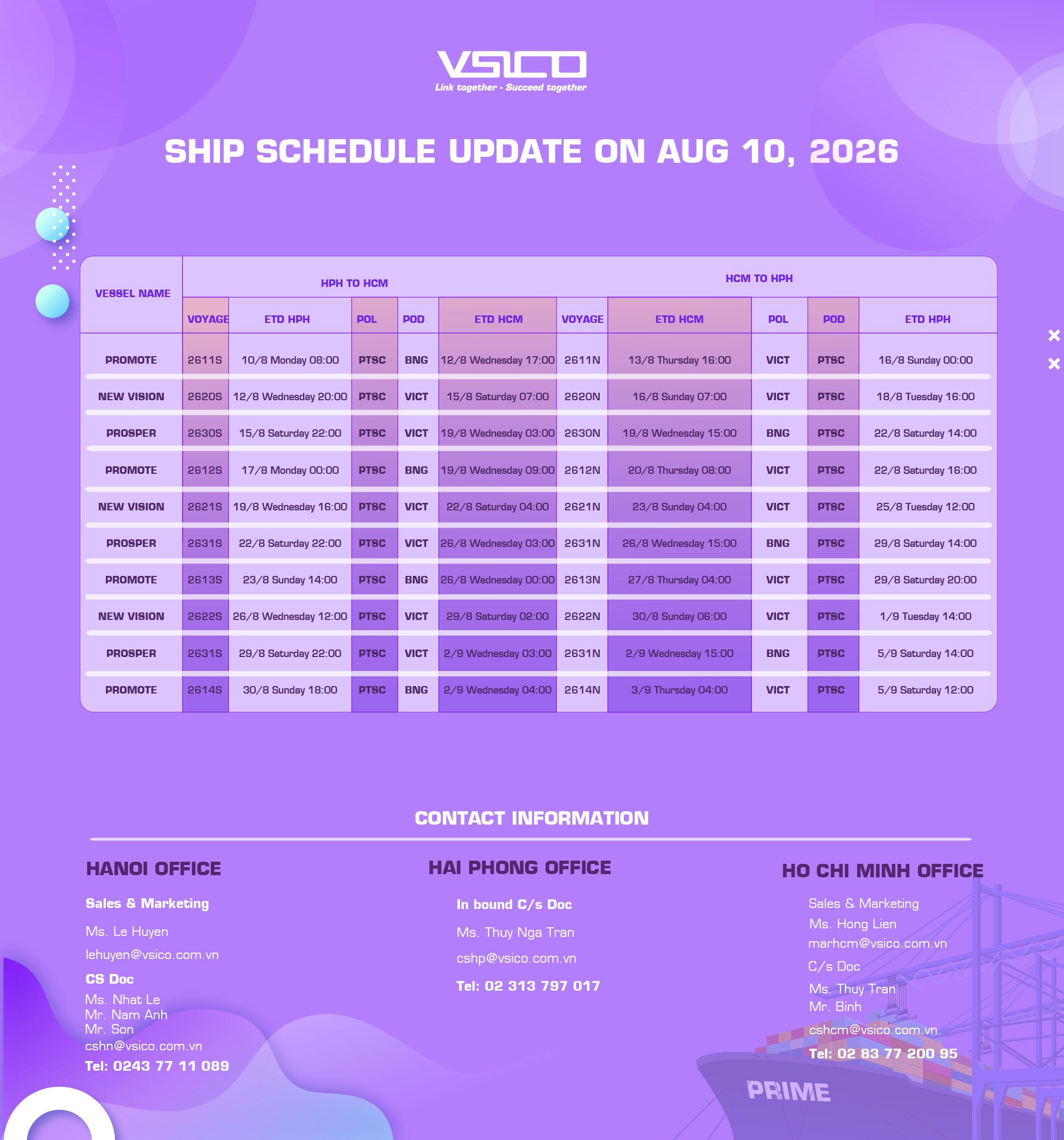 VSICO
Link together - Succeed together

SHIP SCHEDULE UPDATE ON AUG 10, 2026

| VESSEL NAME | HPH TO HCM | | | | | HCM TO HPH | | | | |
|---|---|---|---|---|---|---|---|---|---|---|
| | VOYAGE | ETD HPH | POL | POD | ETD HCM | VOYAGE | ETD HCM | POL | POD | ETD HPH |
| PROMOTE | 2611S | 10/8 Monday 08:00 | PTSC | BNG | 12/8 Wednesday 17:00 | 2611N | 13/8 Thursday 16:00 | VICT | PTSC | 16/8 Sunday 00:00 |
| NEW VISION | 2620S | 12/8 Wednesday 20:00 | PTSC | VICT | 15/8 Saturday 07:00 | 2620N | 16/8 Sunday 07:00 | VICT | PTSC | 18/8 Tuesday 16:00 |
| PROSPER | 2630S | 15/8 Saturday 22:00 | PTSC | VICT | 19/8 Wednesday 03:00 | 2630N | 19/8 Wednesday 15:00 | BNG | PTSC | 22/8 Saturday 14:00 |
| PROMOTE | 2612S | 17/8 Monday 00:00 | PTSC | BNG | 19/8 Wednesday 09:00 | 2612N | 20/8 Thursday 08:00 | VICT | PTSC | 22/8 Saturday 16:00 |
| NEW VISION | 2621S | 19/8 Wednesday 16:00 | PTSC | VICT | 22/8 Saturday 04:00 | 2621N | 23/8 Sunday 04:00 | VICT | PTSC | 25/8 Tuesday 12:00 |
| PROSPER | 2631S | 22/8 Saturday 22:00 | PTSC | VICT | 26/8 Wednesday 03:00 | 2631N | 26/8 Wednesday 15:00 | BNG | PTSC | 29/8 Saturday 14:00 |
| PROMOTE | 2613S | 23/8 Sunday 14:00 | PTSC | BNG | 26/8 Wednesday 00:00 | 2613N | 27/8 Thursday 04:00 | VICT | PTSC | 29/8 Saturday 20:00 |
| NEW VISION | 2622S | 26/8 Wednesday 12:00 | PTSC | VICT | 29/8 Saturday 02:00 | 2622N | 30/8 Sunday 06:00 | VICT | PTSC | 1/9 Tuesday 14:00 |
| PROSPER | 2631S | 29/8 Saturday 22:00 | PTSC | VICT | 2/9 Wednesday 03:00 | 2631N | 2/9 Wednesday 15:00 | BNG | PTSC | 5/9 Saturday 14:00 |
| PROMOTE | 2614S | 30/8 Sunday 18:00 | PTSC | BNG | 2/9 Wednesday 04:00 | 2614N | 3/9 Thursday 04:00 | VICT | PTSC | 5/9 Saturday 12:00 |

CONTACT INFORMATION

HANOI OFFICE
Sales & Marketing
Ms. Le Huyen
lehuyen@vsico.com.vn
CS Doc
Ms. Nhat Le
Mr. Nam Anh
Mr. Son
cshn@vsico.com.vn
Tel: 0243 77 11 089

HAI PHONG OFFICE
In bound C/s Doc
Ms. Thuy Nga Tran
cshp@vsico.com.vn
Tel: 02 313 797 017

HO CHI MINH OFFICE
Sales & Marketing
Ms. Hong Lien
marhcm@vsico.com.vn
C/s Doc
Ms. Thuy Tran
Mr. Binh
cshcm@vsico.com.vn
Tel: 02 83 77 200 95

PRIME